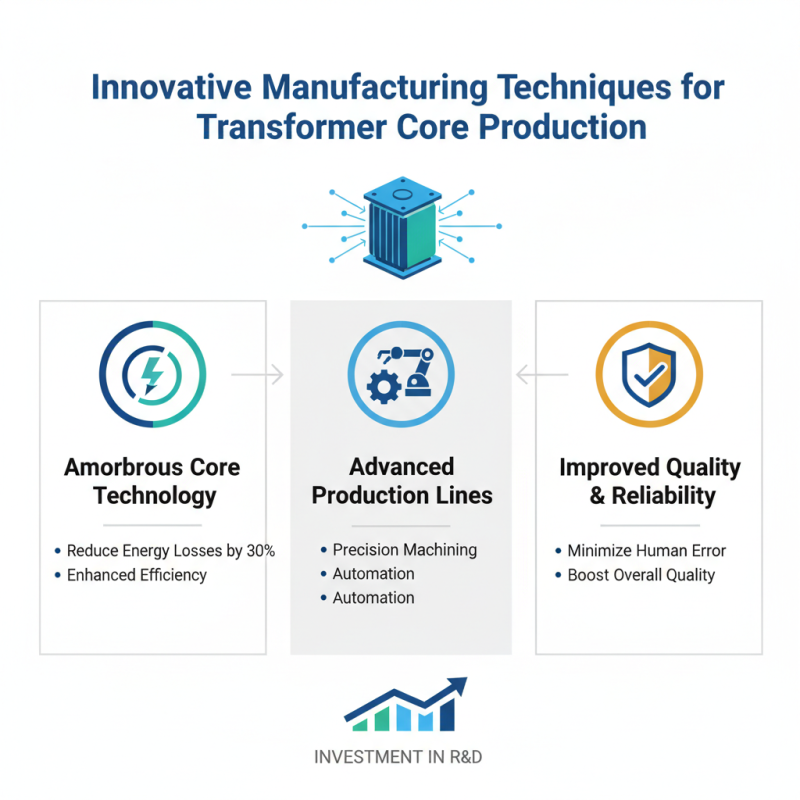 Innovative Manufacturing Techniques for Transformer Core Production

Amorbrous Core Technology

• Reduce Energy Losses by 30%
• Enhanced Efficiency

Advanced Production Lines

• Precision Machining
• Automation
• Automation

Improved Quality & Reliability

• Minimize Human Error
• Boost Overall Quality

INVESTMENT IN R&D